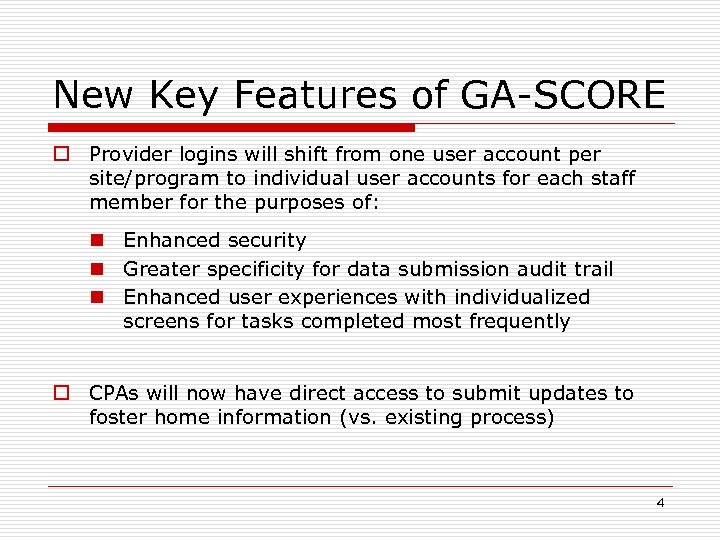 New Key Features of GA-SCORE

Provider logins will shift from one user account per site/program to individual user accounts for each staff member for the purposes of:

Enhanced security

Greater specificity for data submission audit trail

Enhanced user experiences with individualized screens for tasks completed most frequently

CPAs will now have direct access to submit updates to foster home information (vs. existing process)

4